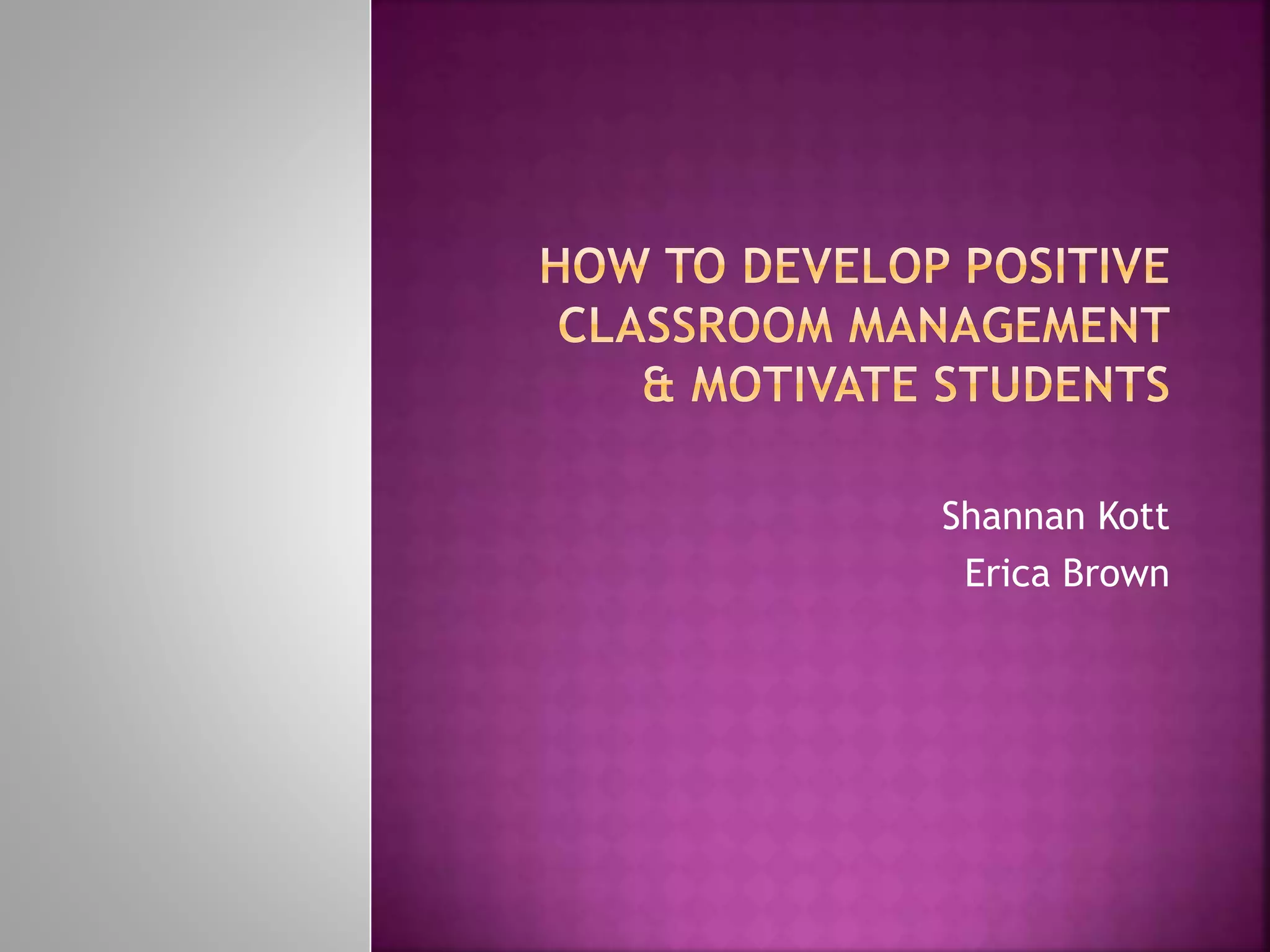 HOW TO DEVELOP POSITIVE CLASSROOM MANAGEMENT & MOTIVATE STUDENTS

Shannan Kott
Erica Brown